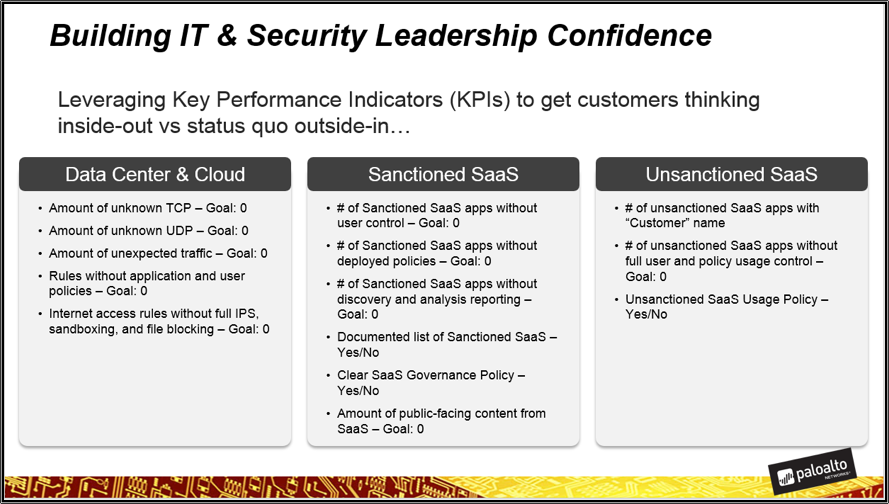 Building IT & Security Leadership Confidence

Leveraging Key Performance Indicators (KPIs) to get customers thinking inside-out vs status quo outside-in…

Data Center & Cloud

• Amount of unknown TCP – Goal: 0
• Amount of unknown UDP – Goal: 0
• Amount of unexpected traffic – Goal: 0
• Rules without application and user policies – Goal: 0
• Internet access rules without full IPS, sandboxing, and file blocking – Goal: 0

Sanctioned SaaS

• # of Sanctioned SaaS apps without user control – Goal: 0
• # of Sanctioned SaaS apps without deployed policies – Goal: 0
• # of Sanctioned SaaS apps without discovery and analysis reporting – Goal: 0
• Documented list of Sanctioned SaaS – Yes/No
• Clear SaaS Governance Policy – Yes/No
• Amount of public-facing content from SaaS – Goal: 0

Unsanctioned SaaS

• # of unsanctioned SaaS apps with "Customer" name
• # of unsanctioned SaaS apps without full user and policy usage control – Goal: 0
• Unsanctioned SaaS Usage Policy – Yes/No

paloalto NETWORKS